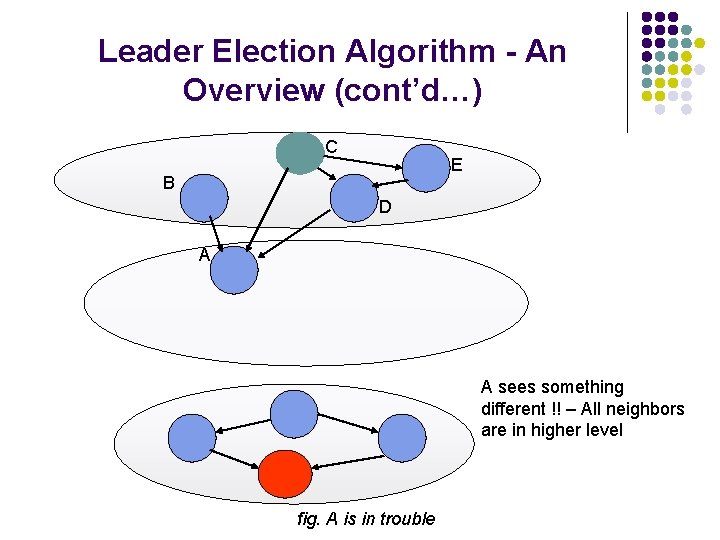 Leader Election Algorithm - An Overview (cont'd…)

C

E

B

D

A

A sees something different !! – All neighbors are in higher level

fig. A is in trouble